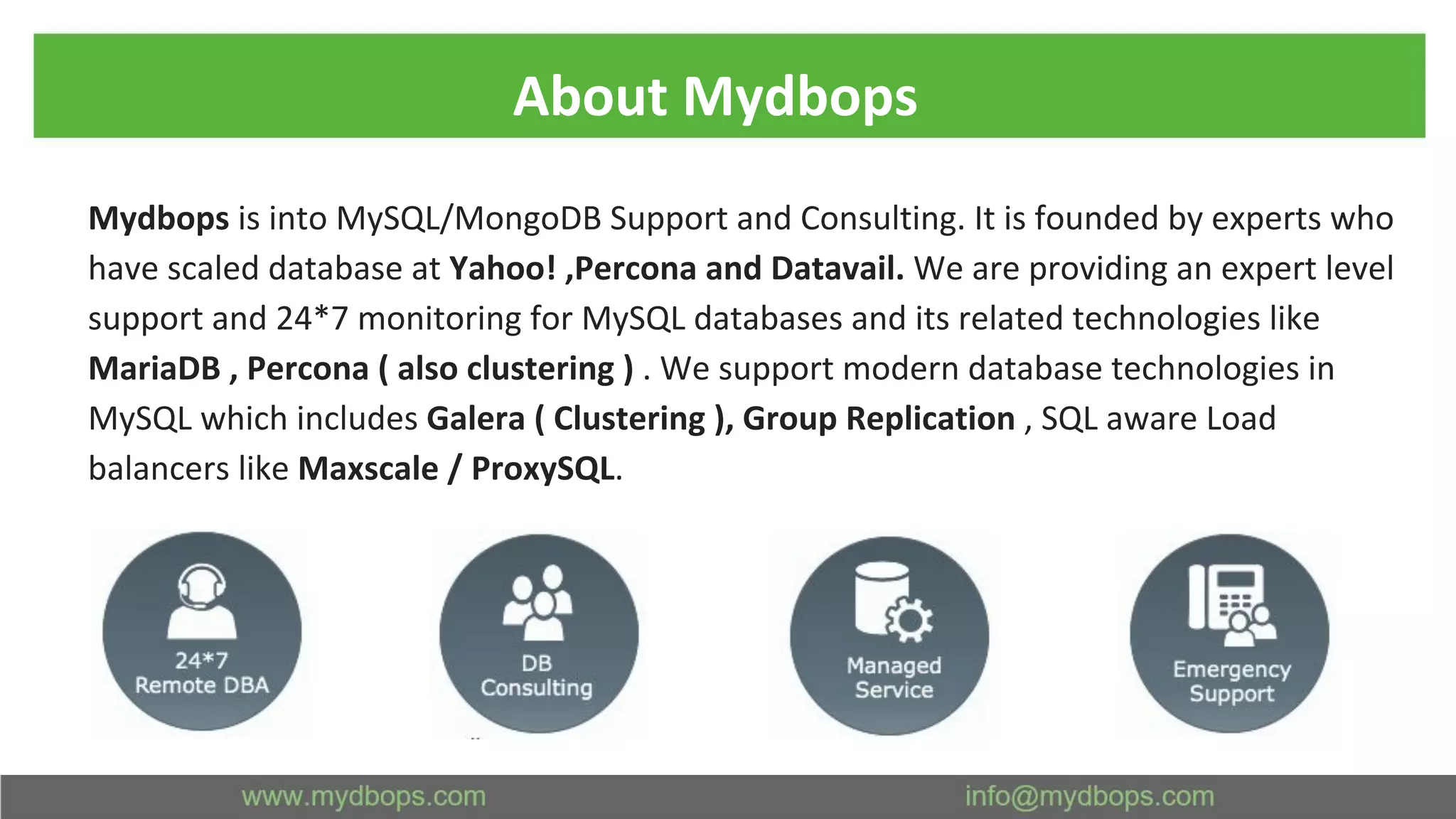 About Mydbops

Mydbops is into MySQL/MongoDB Support and Consulting. It is founded by experts who have scaled database at Yahoo! ,Percona and Datavail. We are providing an expert level support and 24*7 monitoring for MySQL databases and its related technologies like MariaDB , Percona ( also clustering ) . We support modern database technologies in MySQL which includes Galera ( Clustering ), Group Replication , SQL aware Load balancers like Maxscale / ProxySQL.

24*7 Remote DBA

DB Consulting

Managed Service

Emergency Support

www.mydbops.com

info@mydbops.com